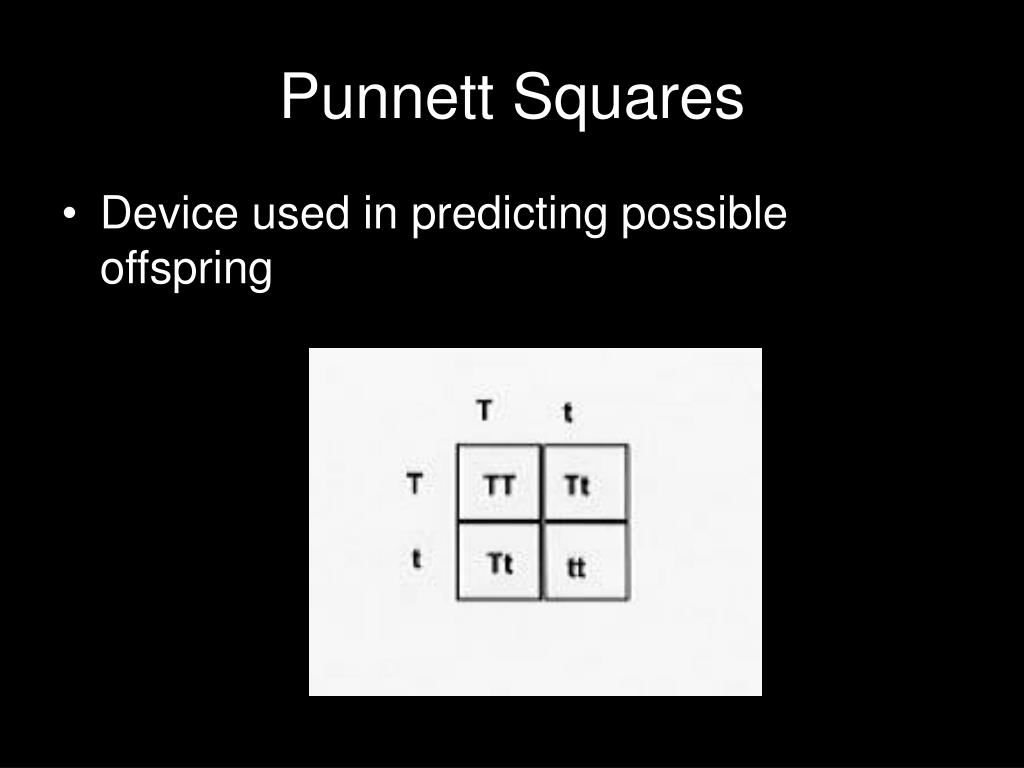 Punnett Squares

• Device used in predicting possible offspring

| | T | t |
|---|---|---|
| T | TT | Tt |
| t | Tt | tt |